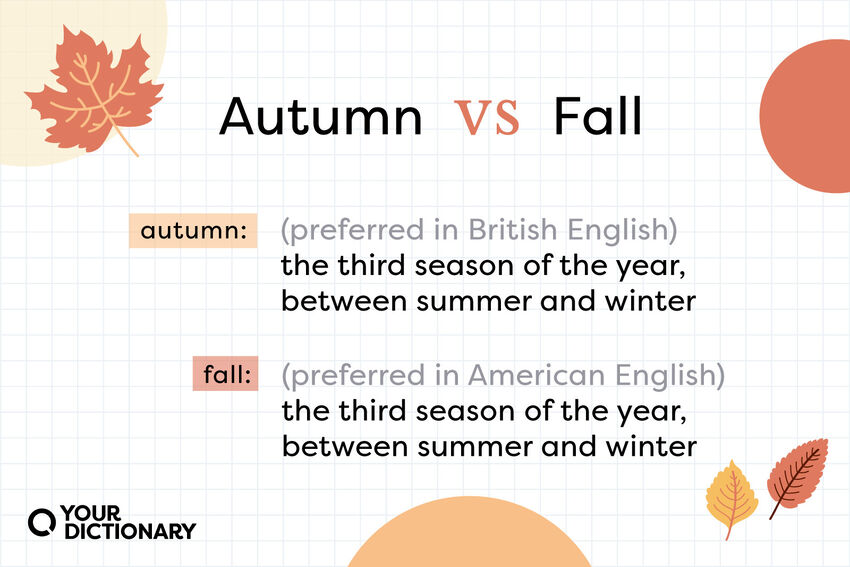 Autumn VS Fall

autumn: (preferred in British English) the third season of the year, between summer and winter

fall: (preferred in American English) the third season of the year, between summer and winter

YOUR DICTIONARY